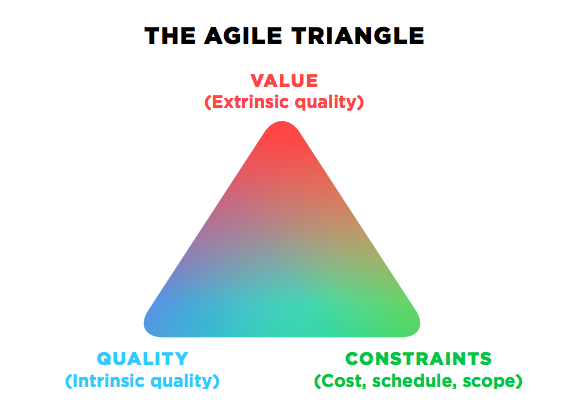 THE AGILE TRIANGLE

VALUE
(Extrinsic quality)

QUALITY
(Intrinsic quality)

CONSTRAINTS
(Cost, schedule, scope)